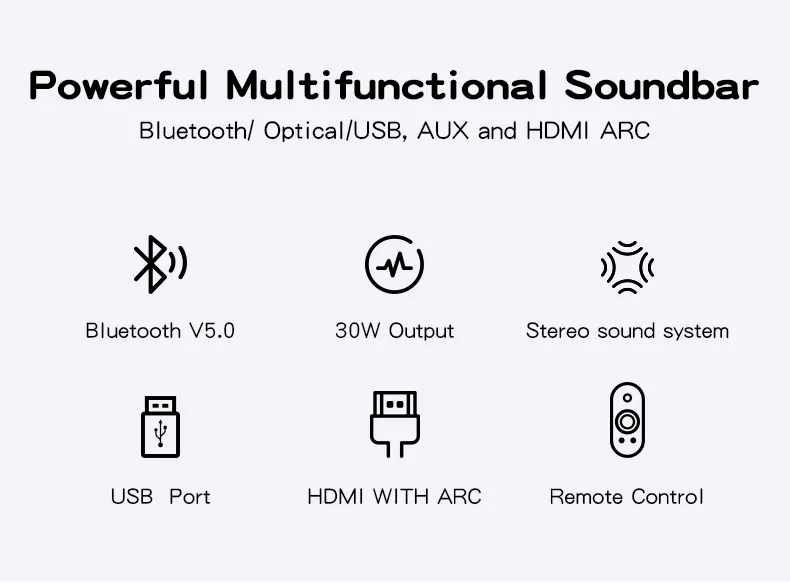 Powerful Multifunctional Soundbar
Bluetooth/ Optical/USB, AUX and HDMI ARC

Bluetooth V5.0

30W Output

Stereo sound system

USB Port

HDMI WITH ARC

Remote Control